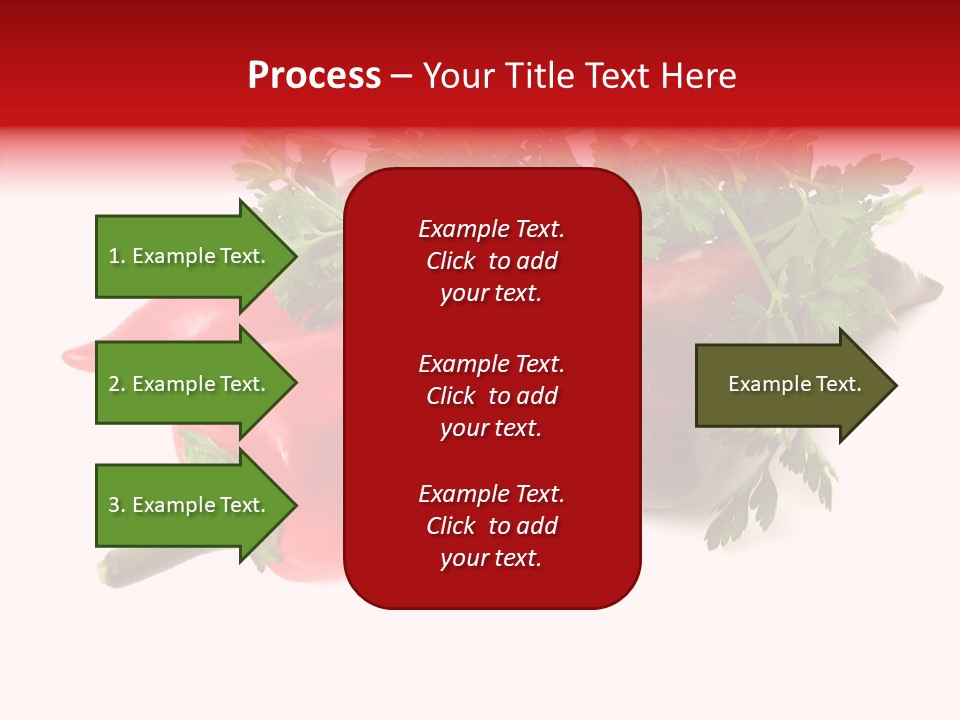 Process – Your Title Text Here

1. Example Text.

2. Example Text.

3. Example Text.

Example Text. Click to add your text.

Example Text. Click to add your text.

Example Text. Click to add your text.

Example Text.